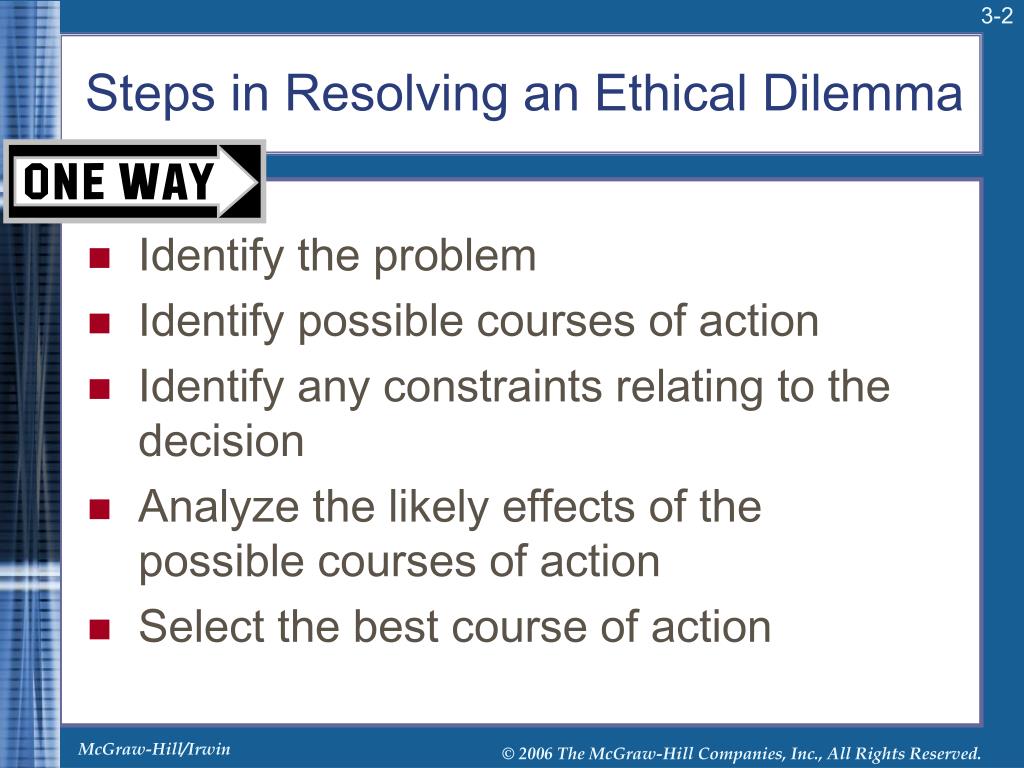 3-2

Steps in Resolving an Ethical Dilemma

ONE WAY

- Identify the problem
- Identify possible courses of action
- Identify any constraints relating to the decision
- Analyze the likely effects of the possible courses of action
- Select the best course of action

McGraw-Hill/Irwin

© 2006 The McGraw-Hill Companies, Inc., All Rights Reserved.